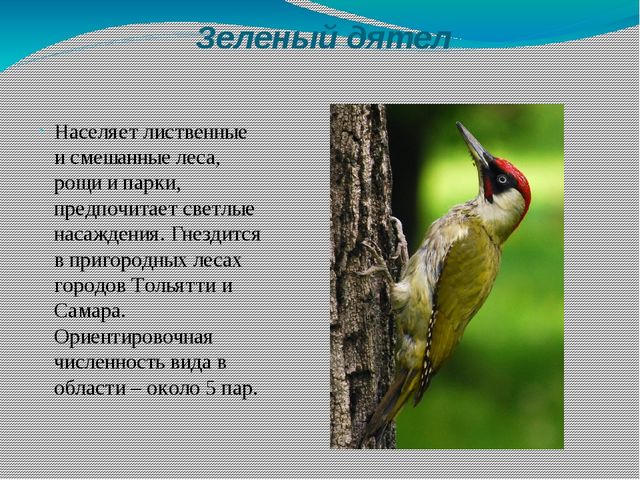 Зеленый дятел

Населяет лиственные и смешанные леса, рощи и парки, предпочитает светлые насаждения. Гнездится в пригородных лесах городов Тольятти и Самара. Ориентировочная численность вида в области – около 5 пар.